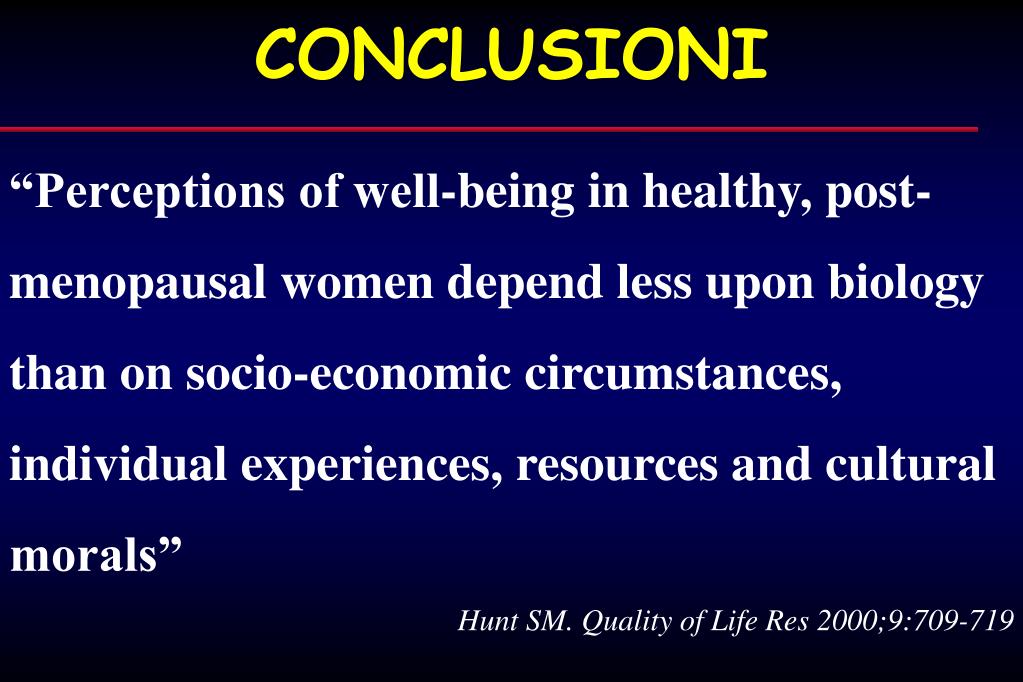 CONCLUSIONI

“Perceptions of well-being in healthy, post-menopausal women depend less upon biology than on socio-economic circumstances, individual experiences, resources and cultural morals”

Hunt SM. Quality of Life Res 2000;9:709-719